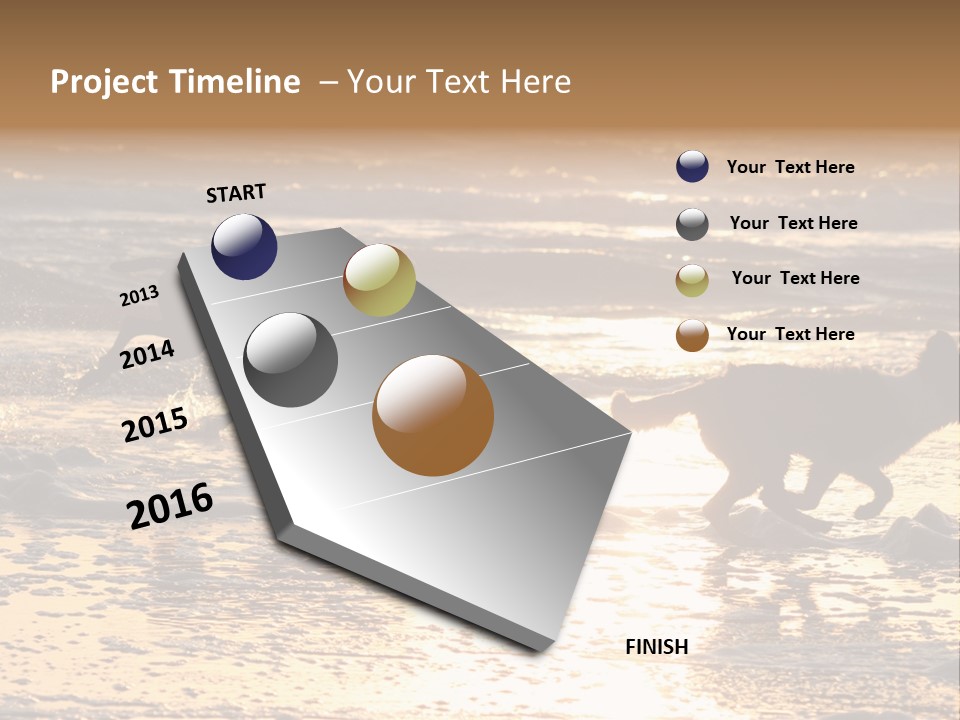 Project Timeline – Your Text Here

START

2013

2014

2015

2016

FINISH

Your Text Here

Your Text Here

Your Text Here

Your Text Here